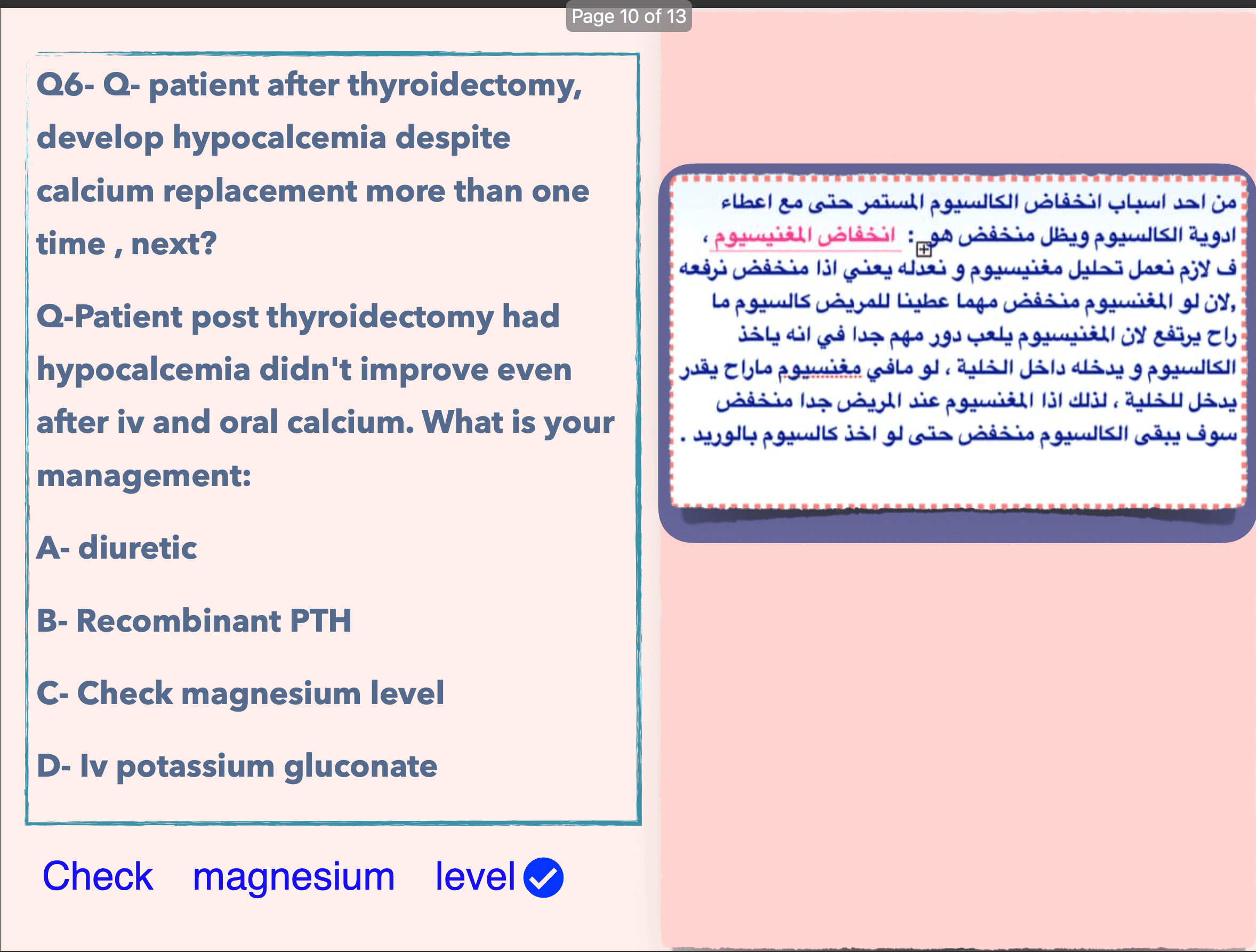 Page 10 of 13

Q6- Q- patient after thyroidectomy, develop hypocalcemia despite calcium replacement more than one time , next?

Q-Patient post thyroidectomy had hypocalcemia didn't improve even after iv and oral calcium. What is your management:

A- diuretic

B- Recombinant PTH

C- Check magnesium level

D- Iv potassium gluconate

Check magnesium level

من احد اسباب انخفاض الكالسيوم المستمر حتى مع اعطاء ادوية الكالسيوم ويظل منخفض هو : انخفاض المغنيسيوم ، ف لازم نعمل تحليل مغنيسيوم و نعدله يعني اذا منخفض نرفعه ,لان لو المغنسيوم منخفض مهما عطينا للمريض كالسيوم ما راح يرتفع لان المغنيسيوم يلعب دور مهم جدا في انه ياخذ الكالسيوم و يدخله داخل الخلية ، لو مافي مغنسيوم ماراح يقدر يدخل للخلية ، لذلك اذا المغنسيوم عند المريض جدا منخفض سوف يبقى الكالسيوم منخفض حتى لو اخذ كالسيوم بالوريد .